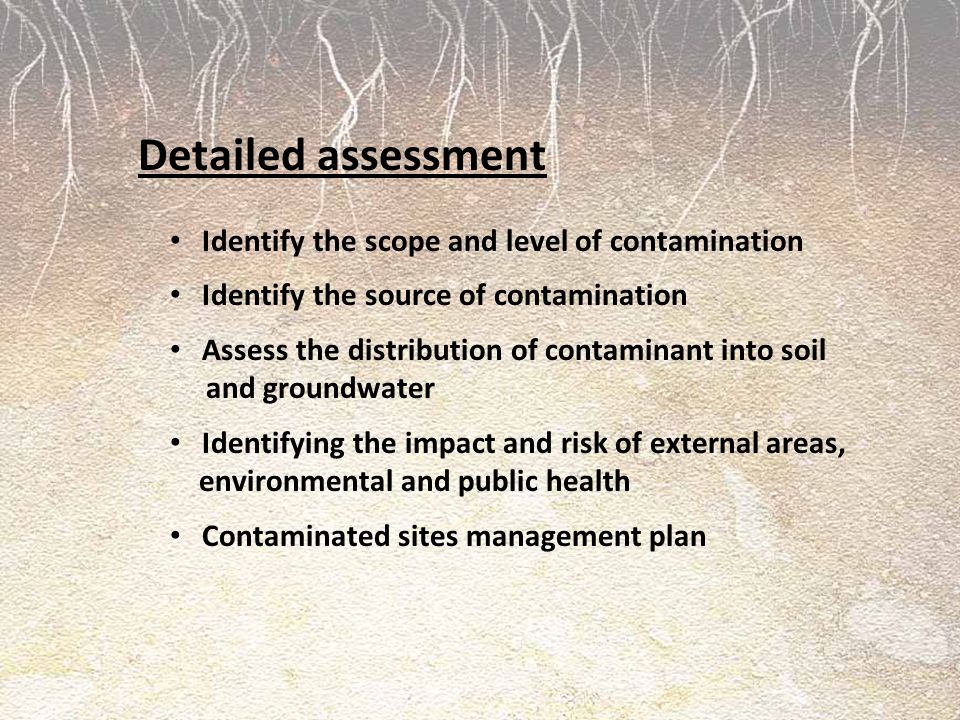 Detailed assessment

• Identify the scope and level of contamination
• Identify the source of contamination
• Assess the distribution of contaminant into soil and groundwater
• Identifying the impact and risk of external areas, environmental and public health
• Contaminated sites management plan